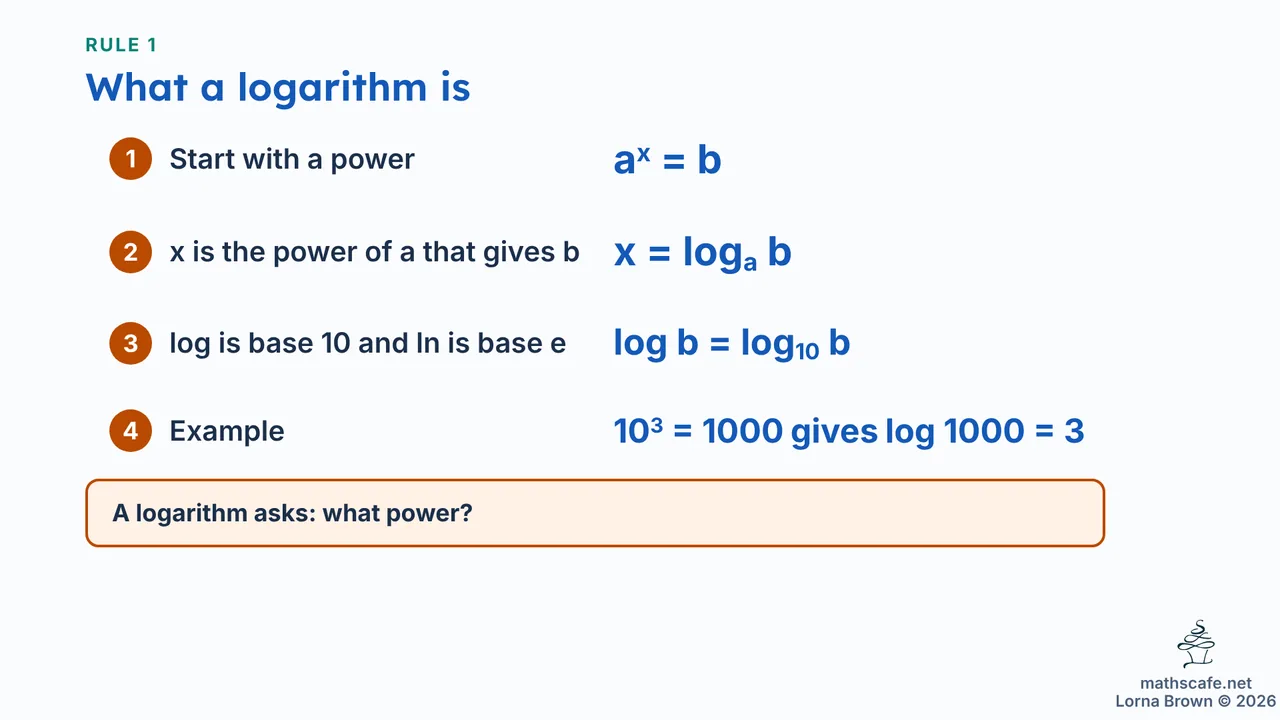 RULE 1

What a logarithm is

1 Start with a power $a^x = b$

2 x is the power of a that gives b $x = \log_a b$

3 log is base 10 and ln is base e $\log b = \log_{10} b$

4 Example $10^3 = 1000$ gives $\log 1000 = 3$

A logarithm asks: what power?

mathscafe.net
Lorna Brown © 2026